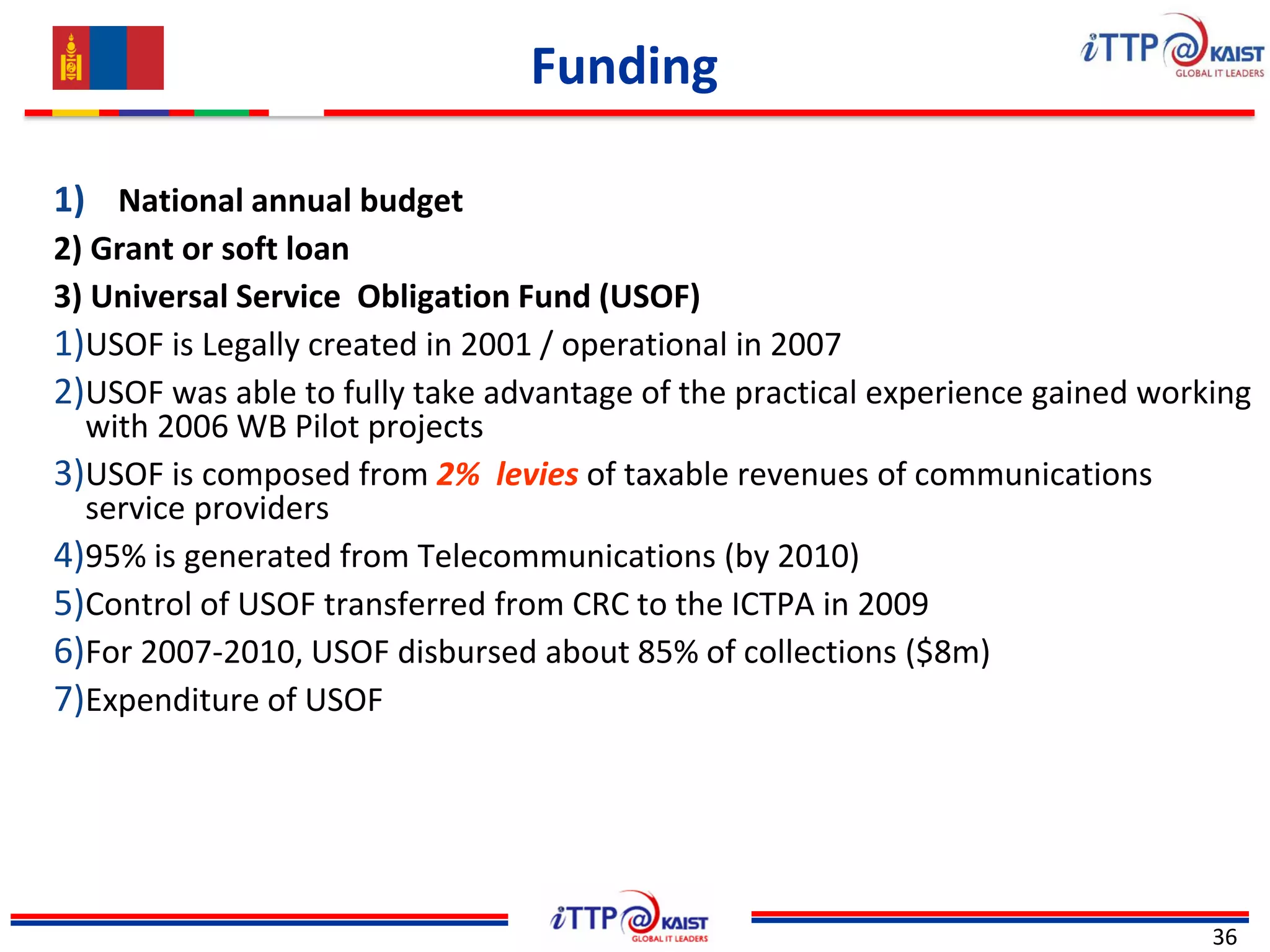 Funding

iTTP@KAIST
GLOBAL IT LEADERS

1) National annual budget

2) Grant or soft loan

3) Universal Service Obligation Fund (USOF)

1)USOF is Legally created in 2001 / operational in 2007

2)USOF was able to fully take advantage of the practical experience gained working with 2006 WB Pilot projects

3)USOF is composed from 2% levies of taxable revenues of communications service providers

4)95% is generated from Telecommunications (by 2010)

5)Control of USOF transferred from CRC to the ICTPA in 2009

6)For 2007-2010, USOF disbursed about 85% of collections ($8m)

7)Expenditure of USOF

iTTP@KAIST
GLOBAL IT LEADERS

36